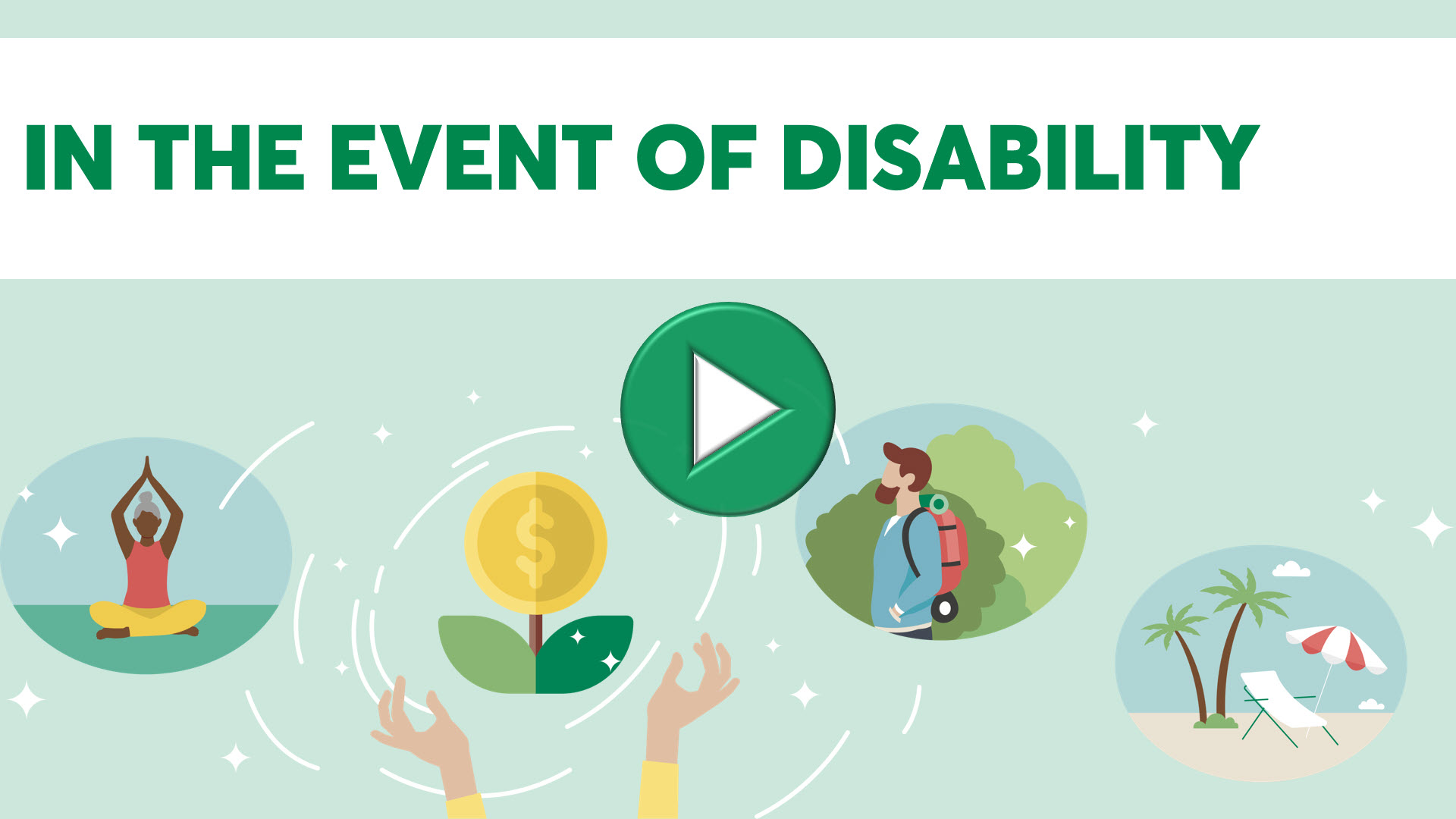 IN THE EVENT OF DISABILITY

$